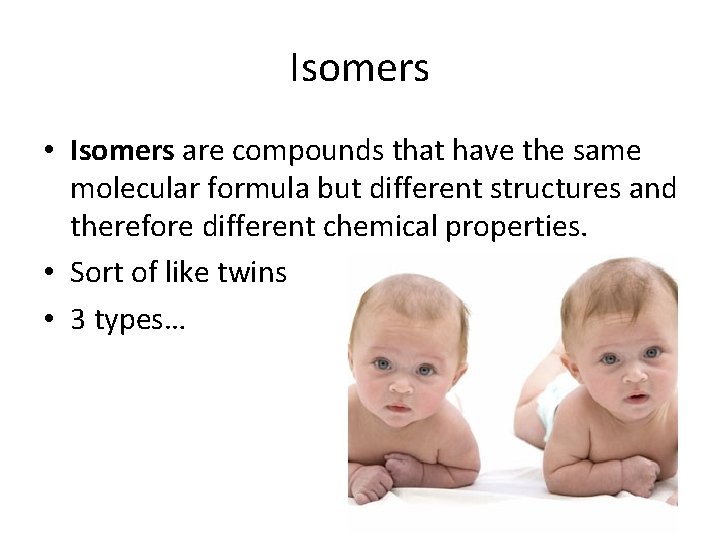 Isomers

• Isomers are compounds that have the same molecular formula but different structures and therefore different chemical properties.
• Sort of like twins
• 3 types…